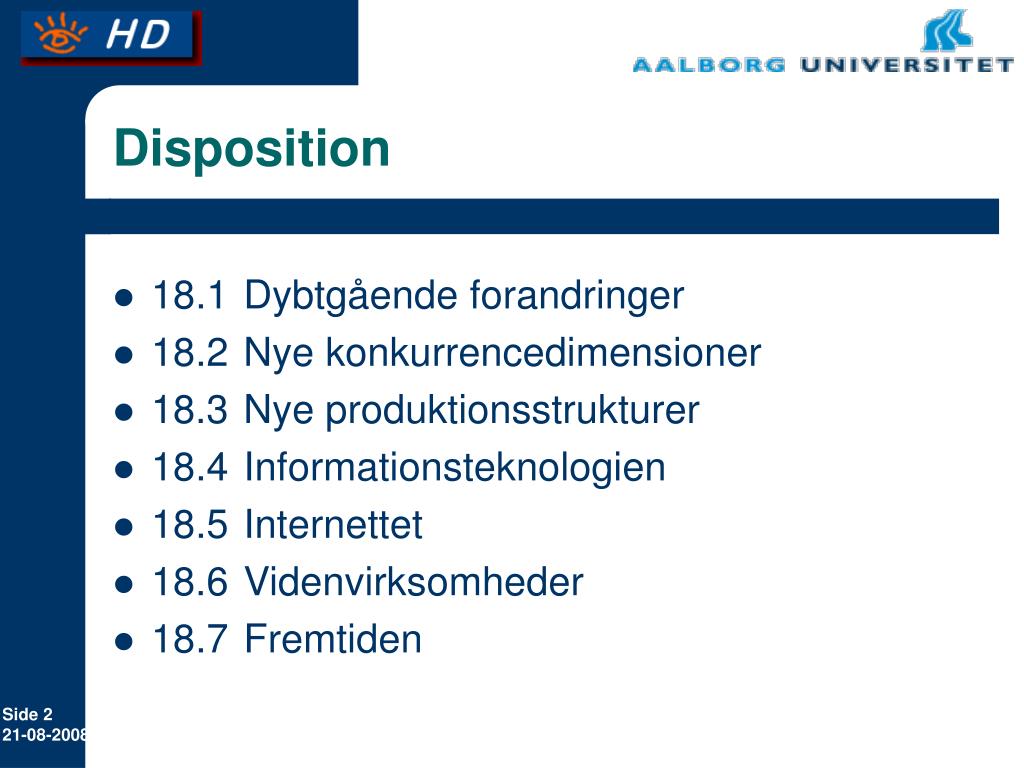 HD

AALBORG UNIVERSITET

Disposition

- 18.1 Dybtgående forandringer
- 18.2 Nye konkurrencedimensioner
- 18.3 Nye produktionsstrukturer
- 18.4 Informationsteknologien
- 18.5 Internettet
- 18.6 Videnvirksomheder
- 18.7 Fremtiden

Side 2
21-08-2008